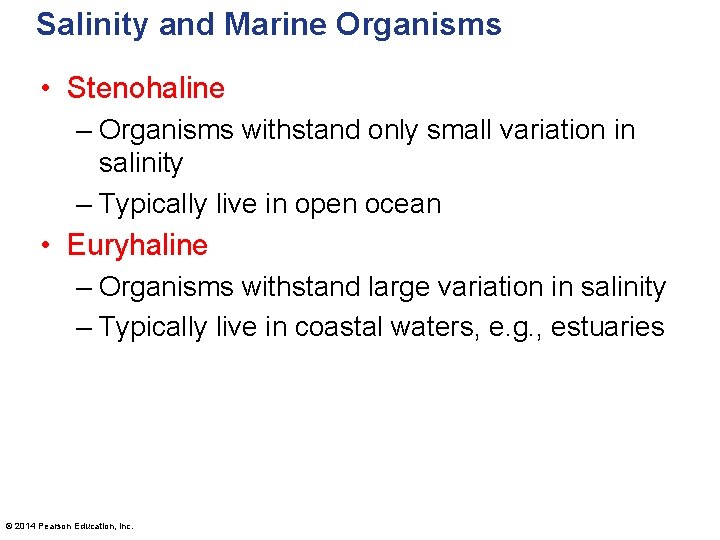 Salinity and Marine Organisms

• Stenohaline
– Organisms withstand only small variation in salinity
– Typically live in open ocean
• Euryhaline
– Organisms withstand large variation in salinity
– Typically live in coastal waters, e.g., estuaries

© 2014 Pearson Education, Inc.